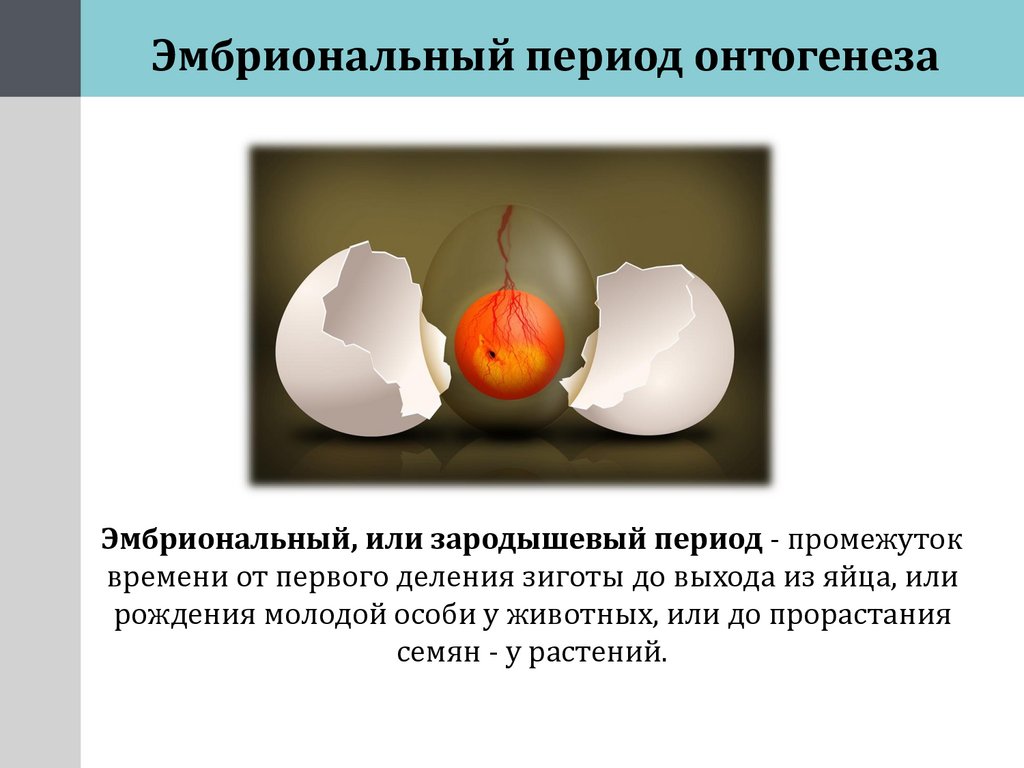 Эмбриональный период онтогенеза

Эмбриональный, или зародышевый период - промежуток времени от первого деления зиготы до выхода из яйца, или рождения молодой особи у животных, или до прорастания семян - у растений.